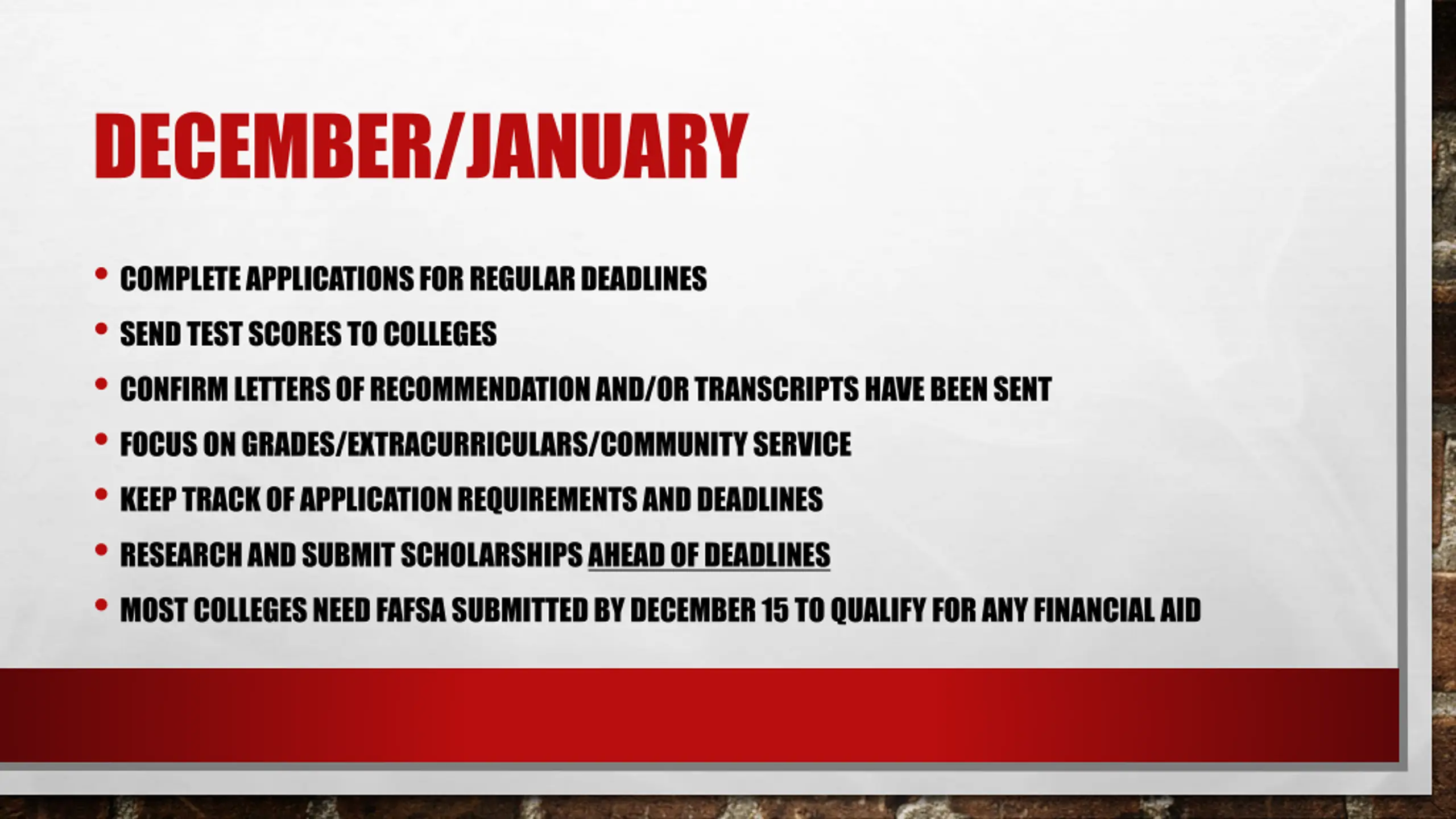 DECEMBER/JANUARY

• COMPLETE APPLICATIONS FOR REGULAR DEADLINES
• SEND TEST SCORES TO COLLEGES
• CONFIRM LETTERS OF RECOMMENDATION AND/OR TRANSCRIPTS HAVE BEEN SENT
• FOCUS ON GRADES/EXTRACURRICULARS/COMMUNITY SERVICE
• KEEP TRACK OF APPLICATION REQUIREMENTS AND DEADLINES
• RESEARCH AND SUBMIT SCHOLARSHIPS AHEAD OF DEADLINES
• MOST COLLEGES NEED FAFSA SUBMITTED BY DECEMBER 15 TO QUALIFY FOR ANY FINANCIAL AID